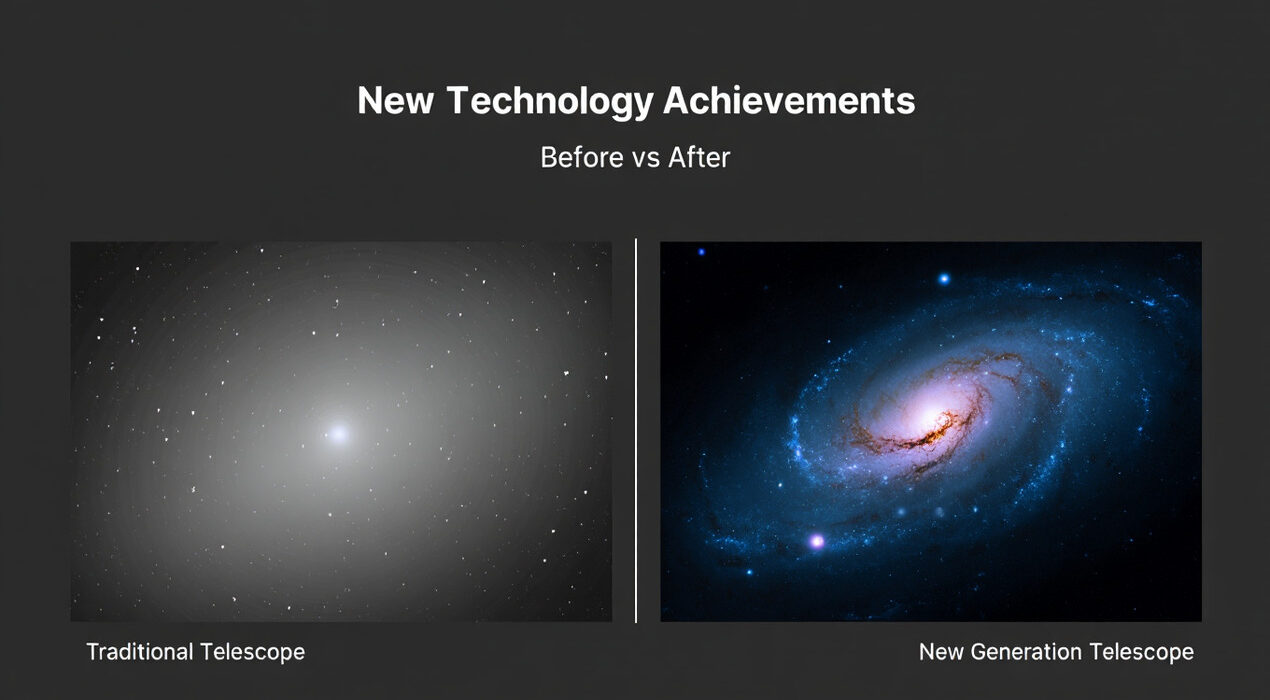 New Technology Achievements

Before vs After

Traditional Telescope

New Generation Telescope